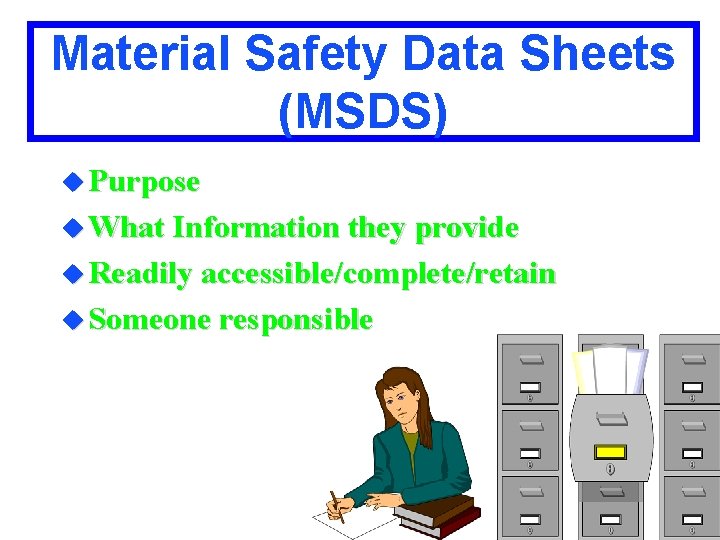 Material Safety Data Sheets (MSDS)

◆ Purpose
◆ What Information they provide
◆ Readily accessible/complete/retain
◆ Someone responsible